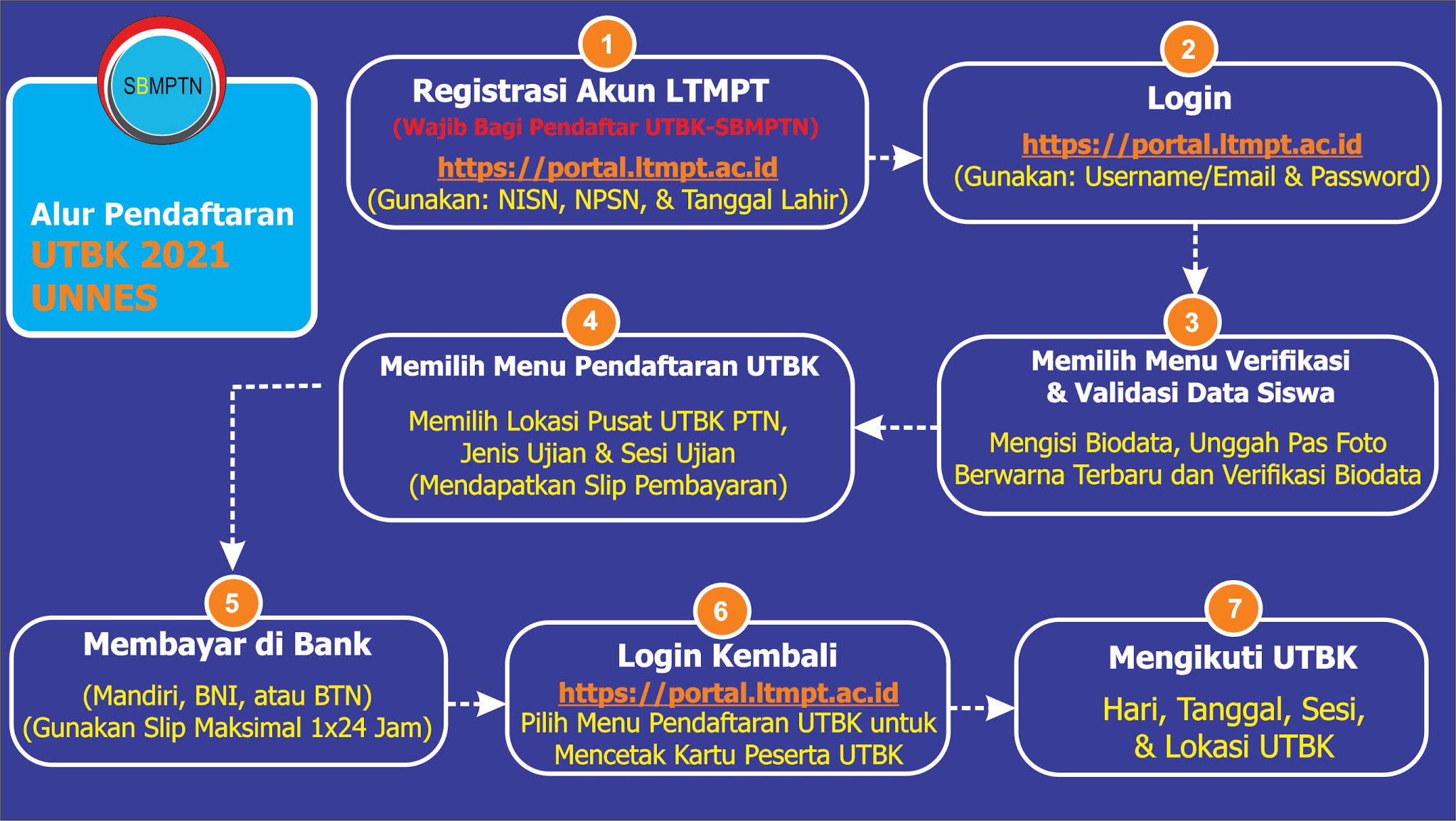 SBMPTN

Alur Pendaftaran
UTBK 2021
UNNES

1
Registrasi Akun LTMPT
(Wajib Bagi Pendaftar UTBK-SBMPTN)
https://portal.ltmpt.ac.id
(Gunakan: NISN, NPSN, & Tanggal Lahir)

2
Login
https://portal.ltmpt.ac.id
(Gunakan: Username/Email & Password)

3
Memilih Menu Verifikasi & Validasi Data Siswa
Mengisi Biodata, Unggah Pas Foto Berwarna Terbaru dan Verifikasi Biodata

4
Memilih Menu Pendaftaran UTBK
Memilih Lokasi Pusat UTBK PTN, Jenis Ujian & Sesi Ujian (Mendapatkan Slip Pembayaran)

5
Membayar di Bank
(Mandiri, BNI, atau BTN)
(Gunakan Slip Maksimal 1x24 Jam)

6
Login Kembali
https://portal.ltmpt.ac.id
Pilih Menu Pendaftaran UTBK untuk Mencetak Kartu Peserta UTBK

7
Mengikuti UTBK
Hari, Tanggal, Sesi, & Lokasi UTBK